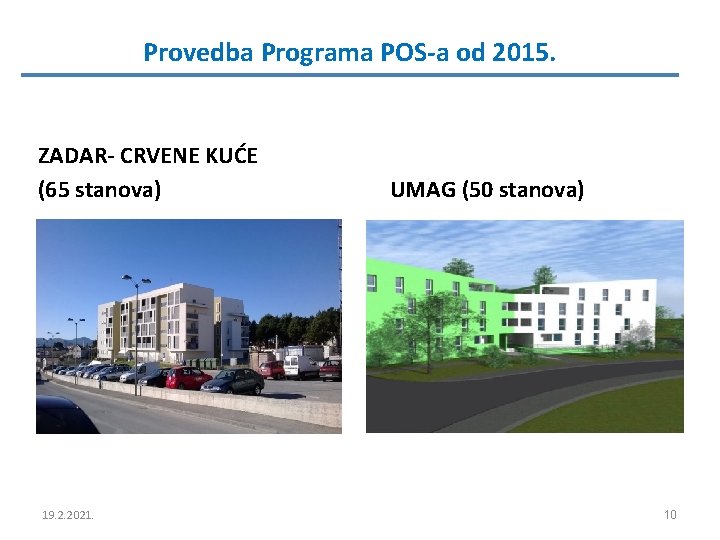 Provedba Programa POS-a od 2015.

ZADAR- CRVENE KUĆE
(65 stanova)

UMAG (50 stanova)

19.2.2021.

10